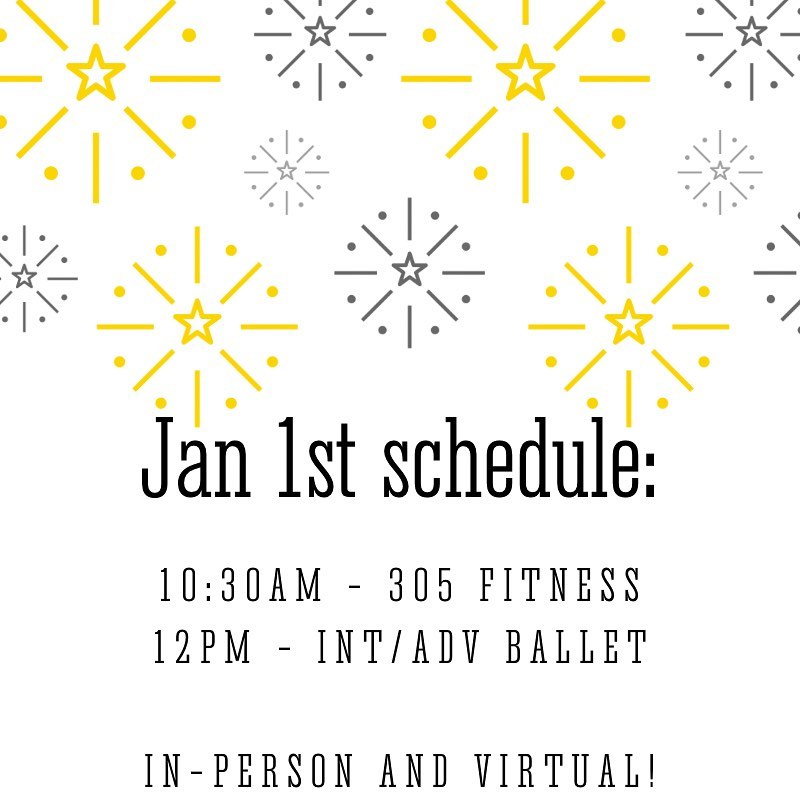 Jan 1st schedule:

10:30AM - 305 FITNESS
12PM - INT/ADV BALLET

IN-PERSON AND VIRTUAL!